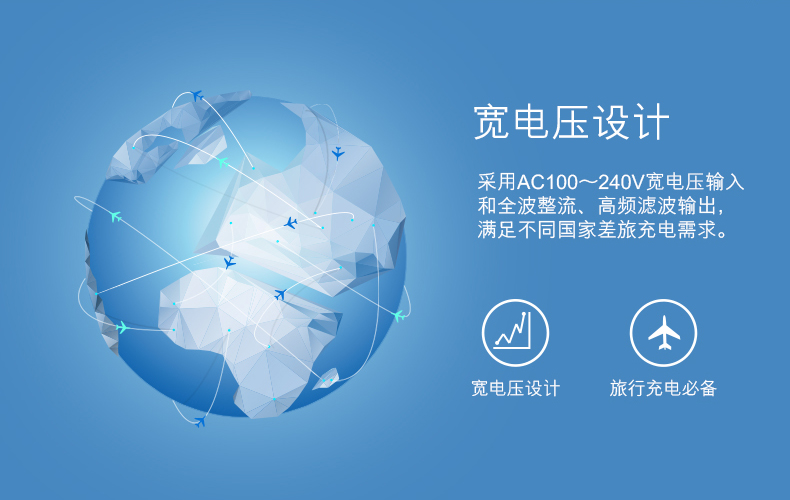 宽电压设计

采用AC100～240V宽电压输入和全波整流、高频滤波输出，满足不同国家差旅充电需求。

宽电压设计

旅行充电必备